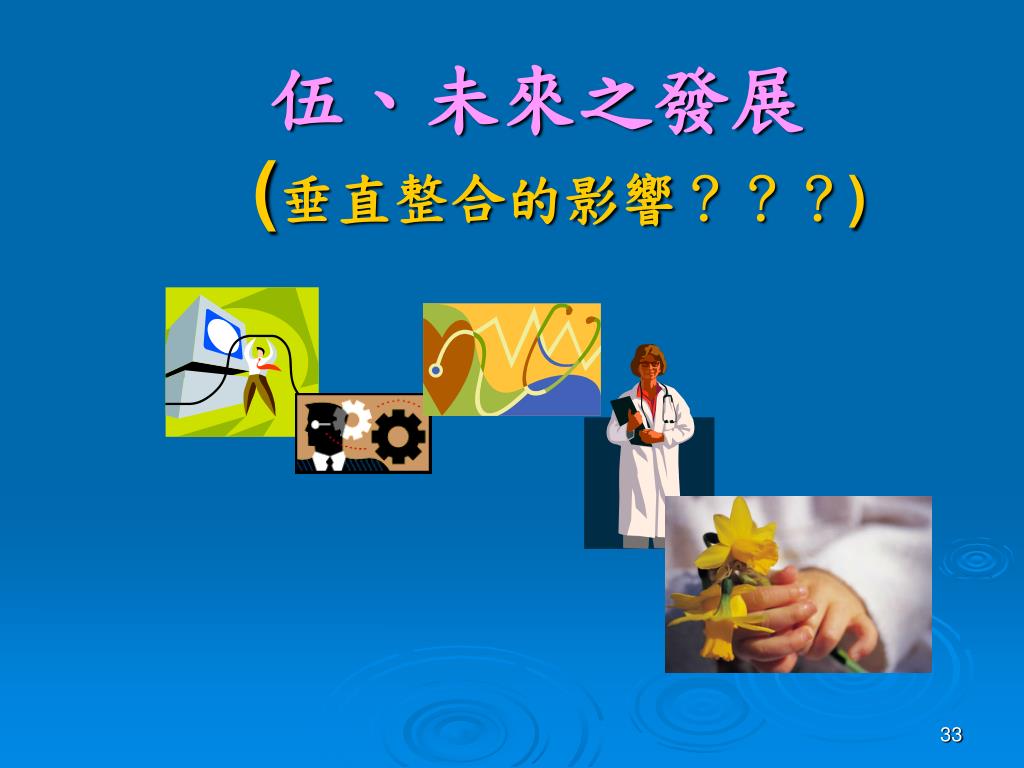 伍、未來之發展

(垂直整合的影響？？？)

33